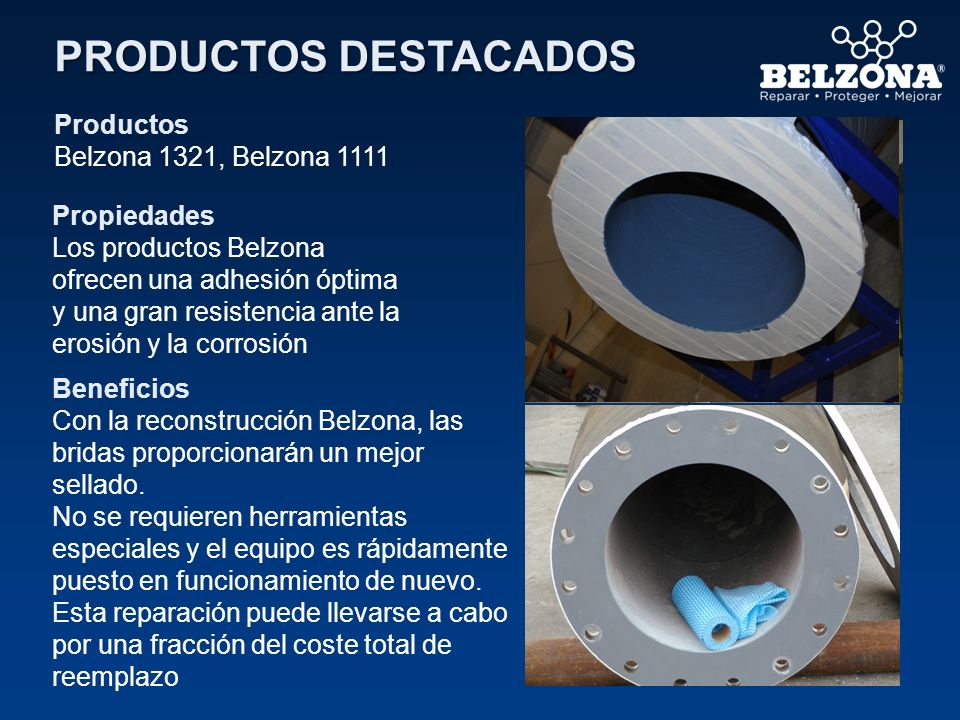 PRODUCTOS DESTACADOS

BELZONA®
Reparar • Proteger • Mejorar

Productos
Belzona 1321, Belzona 1111

Propiedades
Los productos Belzona ofrecen una adhesión óptima y una gran resistencia ante la erosión y la corrosión

Beneficios
Con la reconstrucción Belzona, las bridas proporcionarán un mejor sellado.
No se requieren herramientas especiales y el equipo es rápidamente puesto en funcionamiento de nuevo.
Esta reparación puede llevarse a cabo por una fracción del coste total de reemplazo